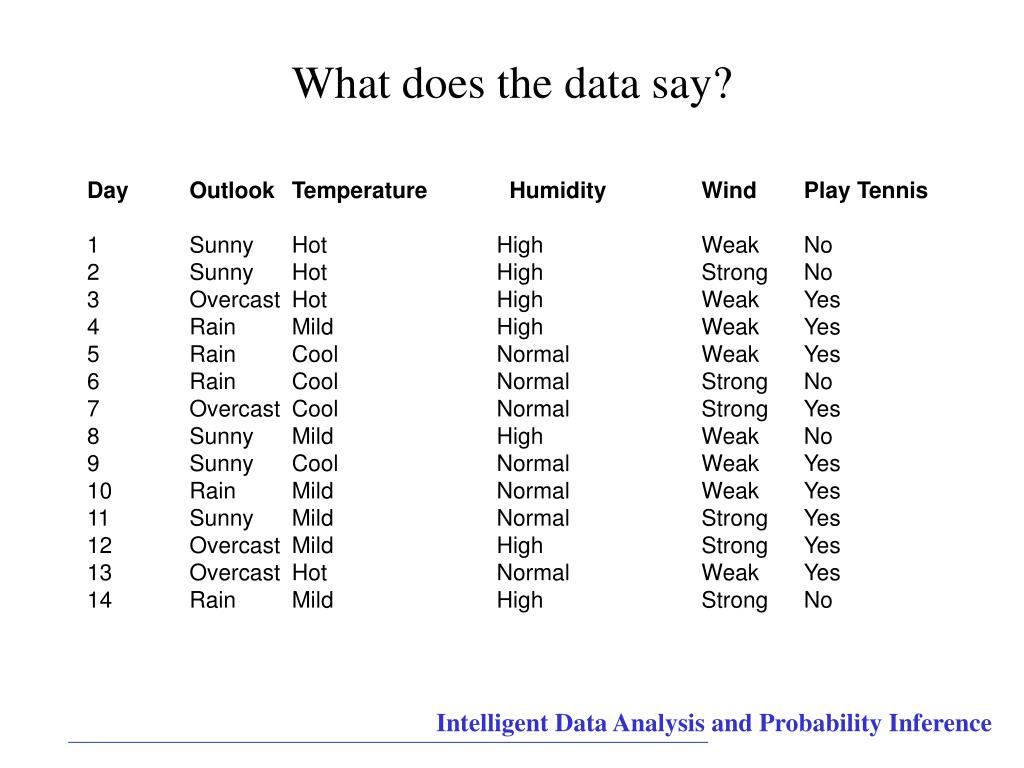 What does the data say?

| Day | Outlook | Temperature | Humidity | Wind | Play Tennis |
|---|---|---|---|---|---|
| 1 | Sunny | Hot | High | Weak | No |
| 2 | Sunny | Hot | High | Strong | No |
| 3 | Overcast | Hot | High | Weak | Yes |
| 4 | Rain | Mild | High | Weak | Yes |
| 5 | Rain | Cool | Normal | Weak | Yes |
| 6 | Rain | Cool | Normal | Strong | No |
| 7 | Overcast | Cool | Normal | Strong | Yes |
| 8 | Sunny | Mild | High | Weak | No |
| 9 | Sunny | Cool | Normal | Weak | Yes |
| 10 | Rain | Mild | Normal | Weak | Yes |
| 11 | Sunny | Mild | Normal | Strong | Yes |
| 12 | Overcast | Mild | High | Strong | Yes |
| 13 | Overcast | Hot | Normal | Weak | Yes |
| 14 | Rain | Mild | High | Strong | No |

Intelligent Data Analysis and Probability Inference